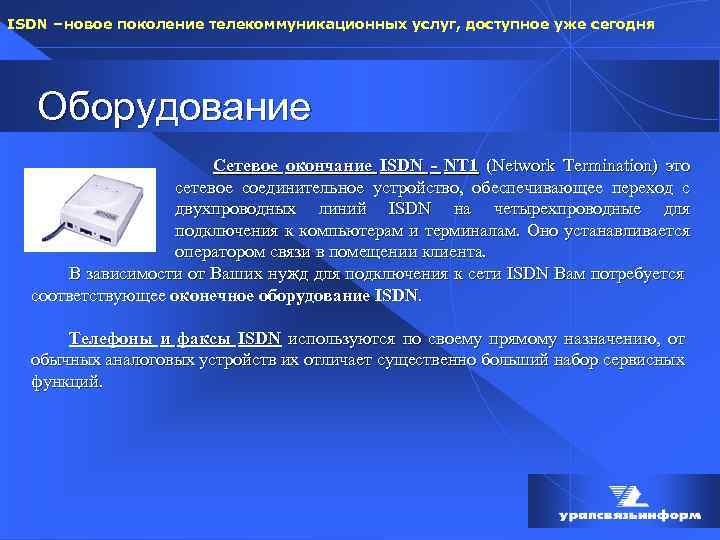 ISDN –новое поколение телекоммуникационных услуг, доступное уже сегодня

Оборудование

Сетевое окончание ISDN - NT1 (Network Termination) это сетевое соединительное устройство, обеспечивающее переход с двухпроводных линий ISDN на четырехпроводные для подключения к компьютерам и терминалам. Оно устанавливается оператором связи в помещении клиента.

В зависимости от Ваших нужд для подключения к сети ISDN Вам потребуется соответствующее оконечное оборудование ISDN.

Телефоны и факсы ISDN используются по своему прямому назначению, от обычных аналоговых устройств их отличает существенно больший набор сервисных функций.

уралсвязьинформ